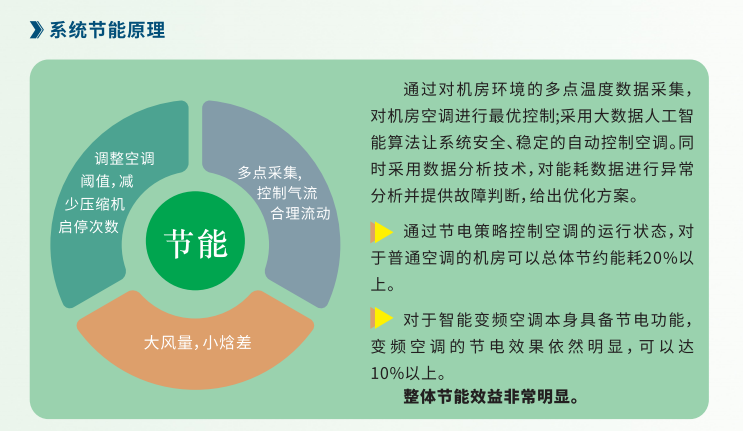 系统节能原理

调整空调阈值，减少压缩机启停次数

多点采集，控制气流合理流动

节能

大风量，小焓差

通过对机房环境的多点温度数据采集，对机房空调进行最优控制;采用大数据人工智能算法让系统安全、稳定的自动控制空调。同时采用数据分析技术，对能耗数据进行异常分析并提供故障判断，给出优化方案。

通过节电策略控制空调的运行状态，对于普通空调的机房可以总体节约能耗20%以上。

对于智能变频空调本身具备节电功能，变频空调的节电效果依然明显，可以达10%以上。

整体节能效益非常明显。